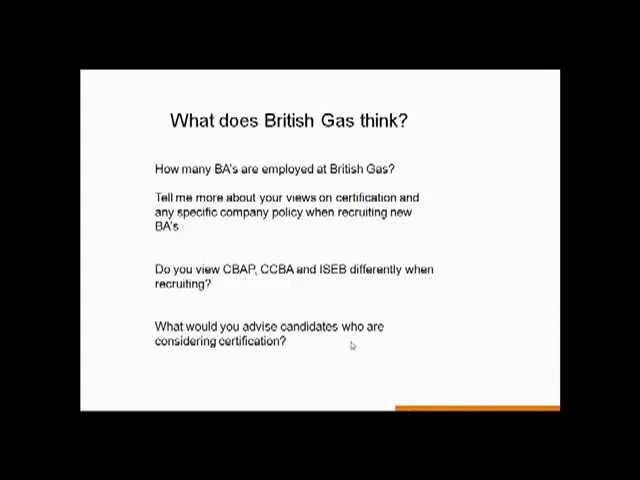 What does British Gas think?

How many BA's are employed at British Gas?

Tell me more about your views on certification and any specific company policy when recruiting new BA's

Do you view CBAP, CCBA and ISEB differently when recruiting?

What would you advise candidates who are considering certification?